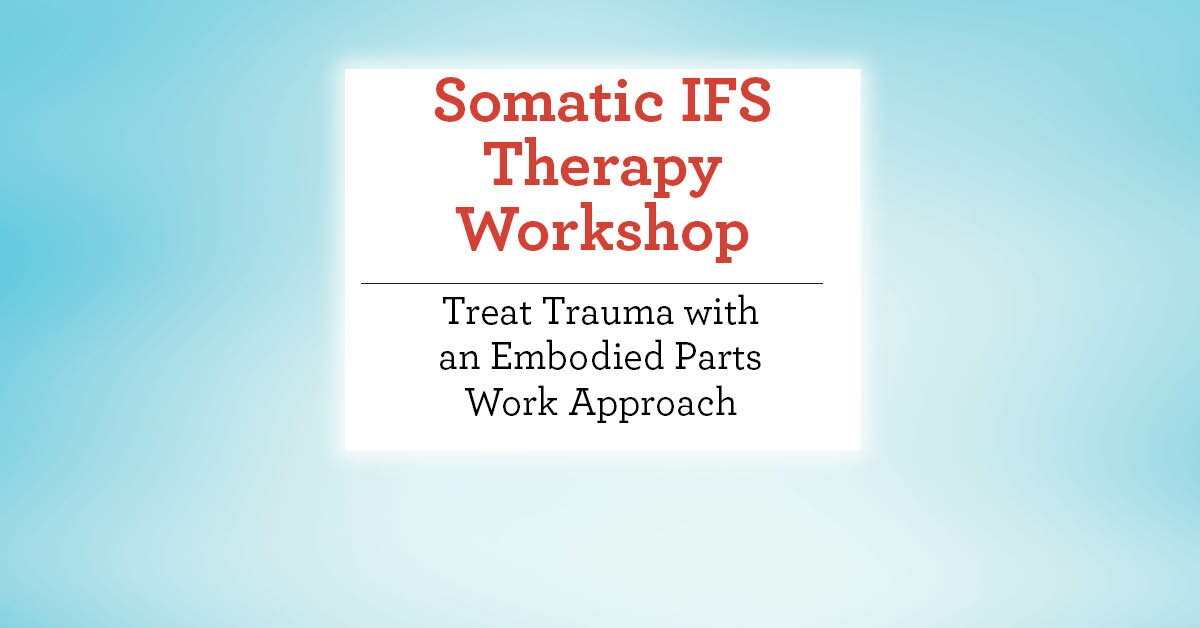 Somatic IFS Therapy Workshop

Treat Trauma with an Embodied Parts Work Approach